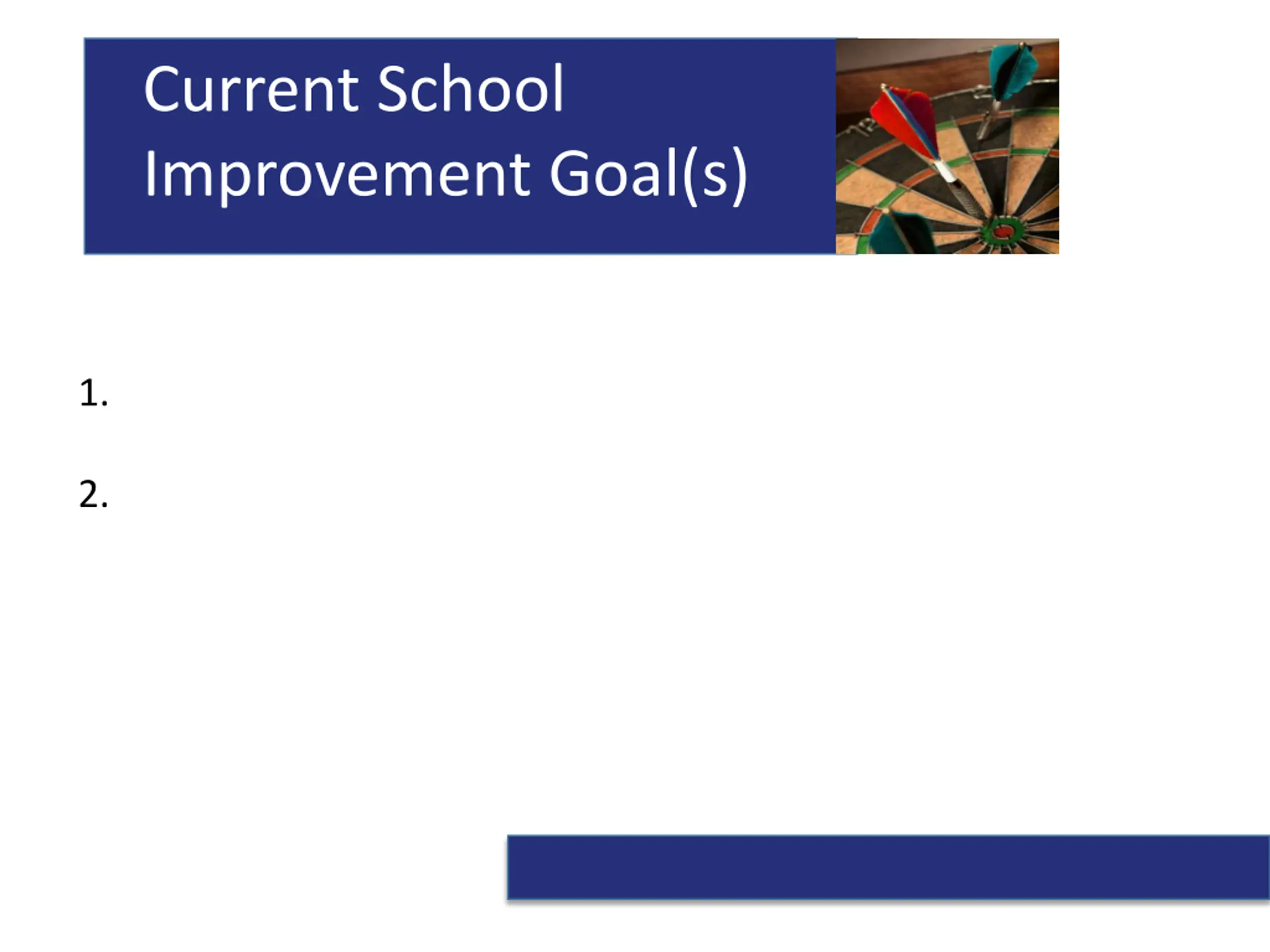 Current School Improvement Goal(s)

1.

2.